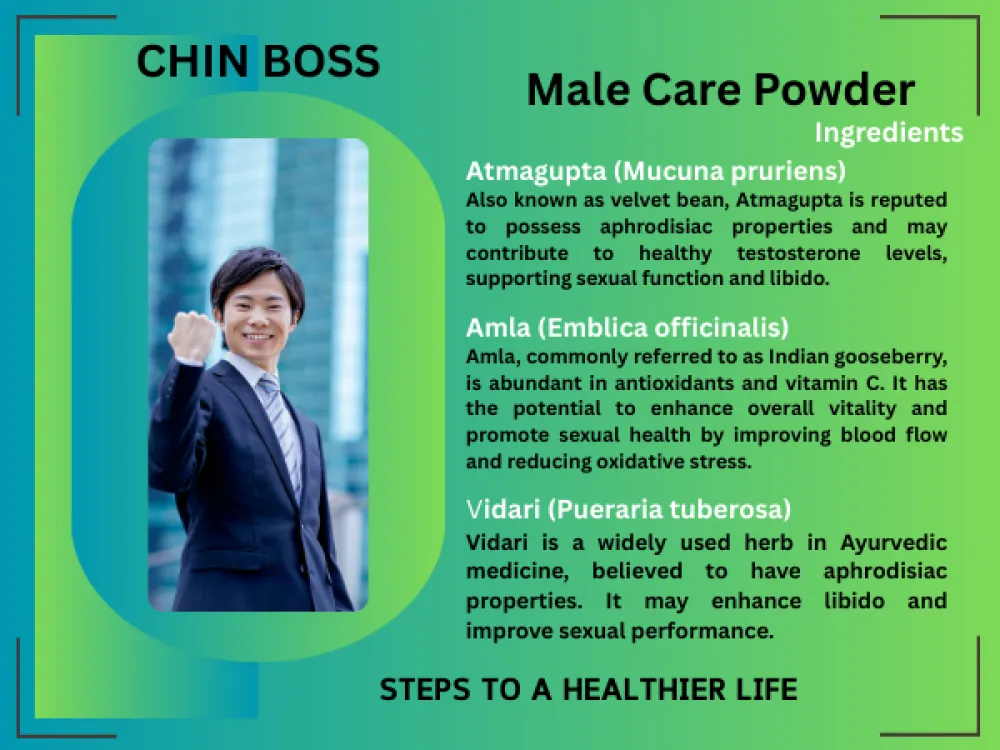 CHIN BOSS

Male Care Powder

Ingredients

Atmagupta (Mucuna pruriens)
Also known as velvet bean, Atmagupta is reputed to possess aphrodisiac properties and may contribute to healthy testosterone levels, supporting sexual function and libido.

Amla (Emblica officinalis)
Amla, commonly referred to as Indian gooseberry, is abundant in antioxidants and vitamin C. It has the potential to enhance overall vitality and promote sexual health by improving blood flow and reducing oxidative stress.

Vidari (Pueraria tuberosa)
Vidari is a widely used herb in Ayurvedic medicine, believed to have aphrodisiac properties. It may enhance libido and improve sexual performance.

STEPS TO A HEALTHIER LIFE